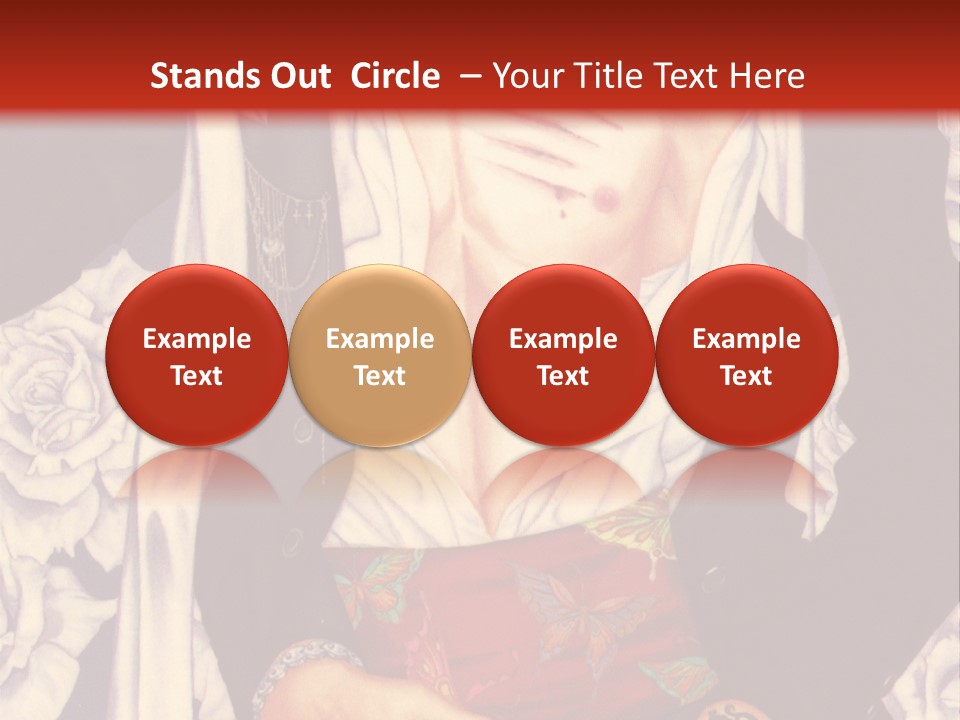 Stands Out Circle – Your Title Text Here

Example Text

Example Text

Example Text

Example Text